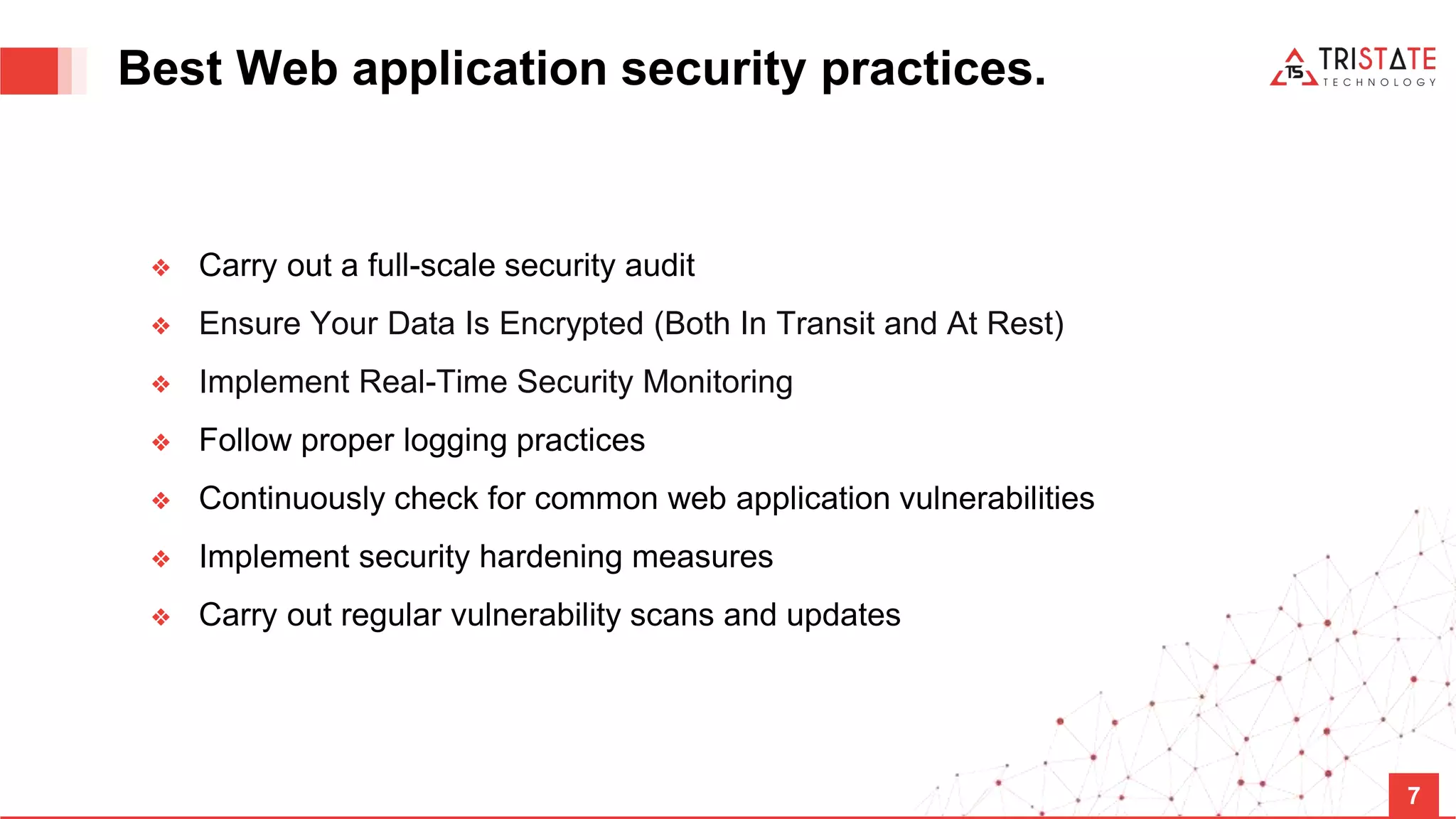 Best Web application security practices.

TS TRISTATE TECHNOLOGY

❖ Carry out a full-scale security audit
❖ Ensure Your Data Is Encrypted (Both In Transit and At Rest)
❖ Implement Real-Time Security Monitoring
❖ Follow proper logging practices
❖ Continuously check for common web application vulnerabilities
❖ Implement security hardening measures
❖ Carry out regular vulnerability scans and updates

7